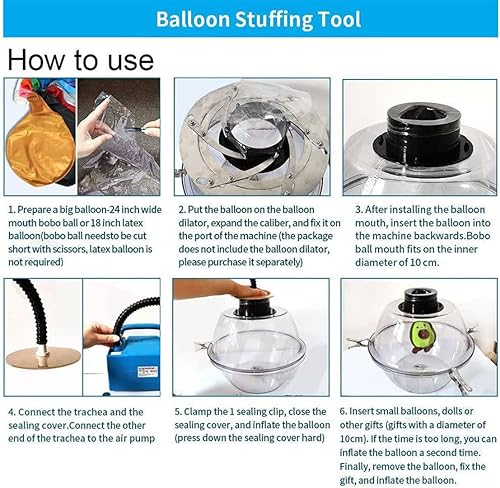 Balloon Stuffing Tool

How to use

1. Prepare a big balloon-24 inch wide mouth bobo ball or 18 inch latex balloon(bobo ball needsto be cut short with scissors, latex balloon is not required)

2. Put the balloon on the balloon dilator, expand the caliber, and fix it on the port of the machine (the package does not include the balloon dilator, please purchase it separately)

3. After installing the balloon mouth, insert the balloon into the machine backwards.Bobo ball mouth fits on the inner diameter of 10 cm.

4. Connect the trachea and the sealing cover.Connect the other end of the trachea to the air pump

5. Clamp the 1 sealing clip, close the sealing cover, and inflate the balloon (press down the sealing cover hard)

6. Insert small balloons, dolls or other gifts (gifts with a diameter of 10cm). If the time is too long, you can inflate the balloon a second time. Finally, remove the balloon, fix the gift, and inflate the balloon.